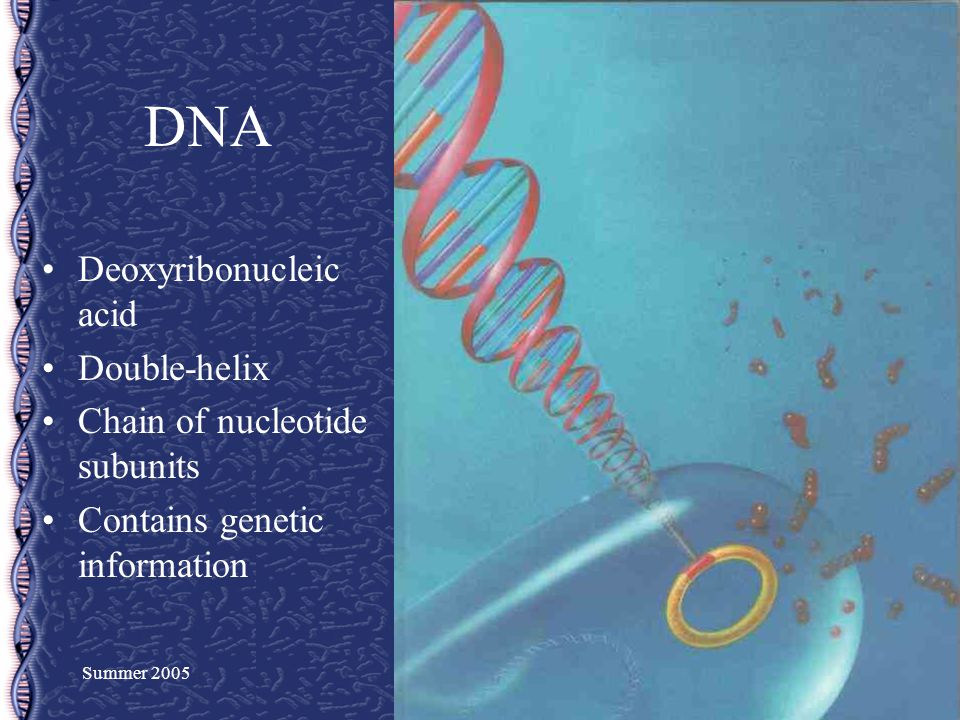 DNA

• Deoxyribonucleic acid
• Double-helix
• Chain of nucleotide subunits
• Contains genetic information

Summer 2005